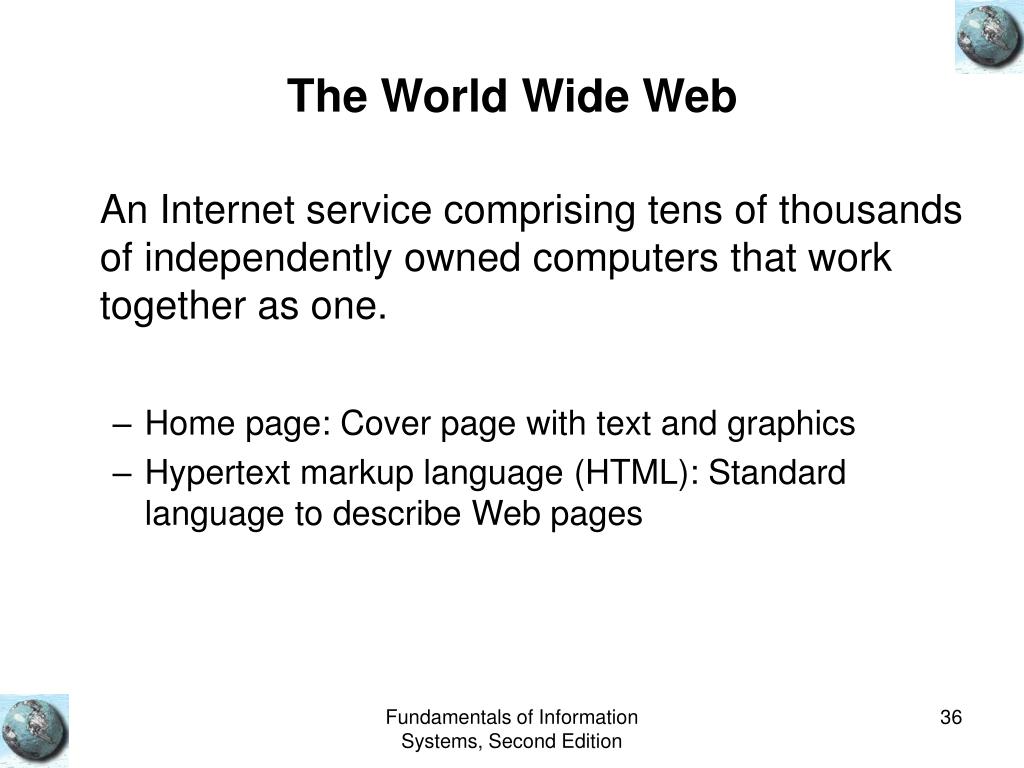 The World Wide Web

An Internet service comprising tens of thousands of independently owned computers that work together as one.

– Home page: Cover page with text and graphics
– Hypertext markup language (HTML): Standard language to describe Web pages

Fundamentals of Information Systems, Second Edition

36